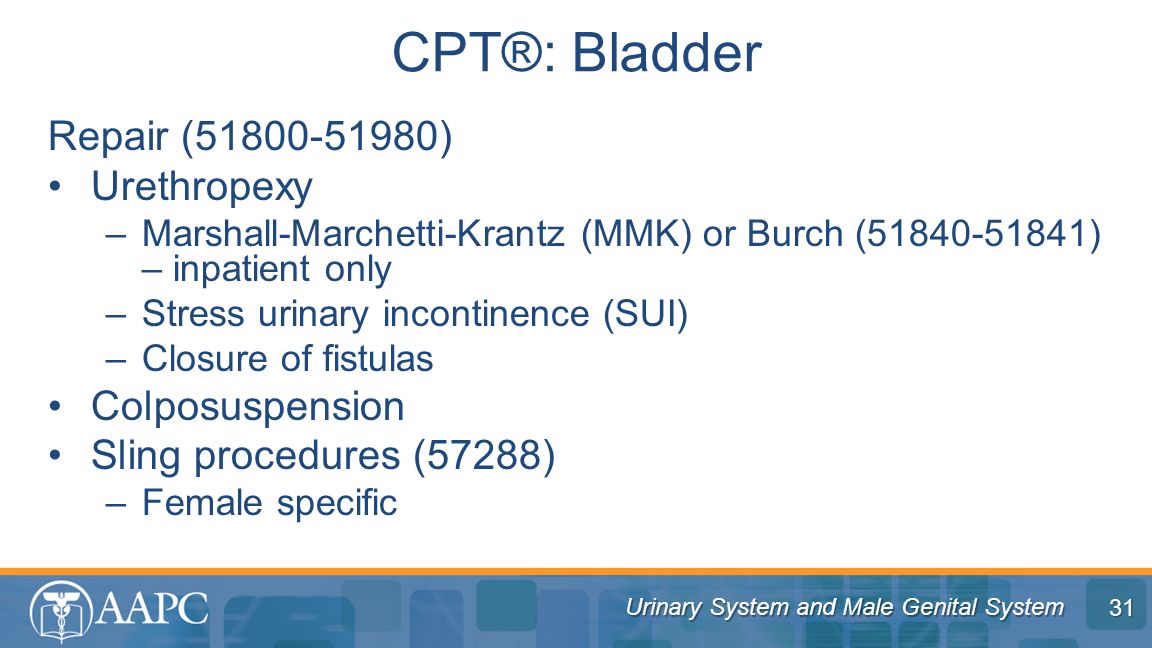 CPT®: Bladder

Repair (51800-51980)

• Urethropexy
 – Marshall-Marchetti-Krantz (MMK) or Burch (51840-51841) – inpatient only
 – Stress urinary incontinence (SUI)
 – Closure of fistulas
• Colposuspension
• Sling procedures (57288)
 – Female specific

AAPC

Urinary System and Male Genital System

31